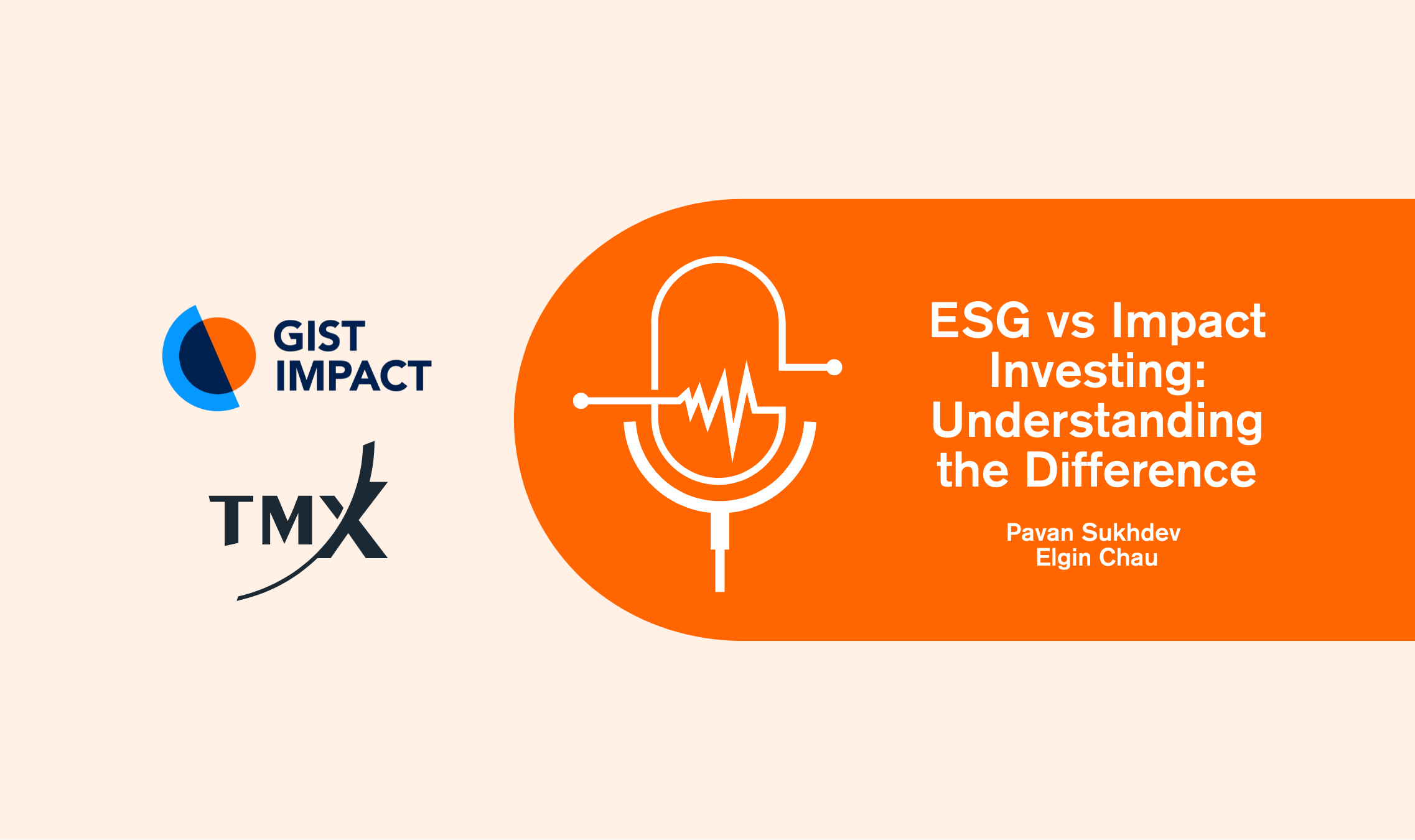 GIST IMPACT

TMX

ESG vs Impact Investing: Understanding the Difference

Pavan Sukhdev
Elgin Chau